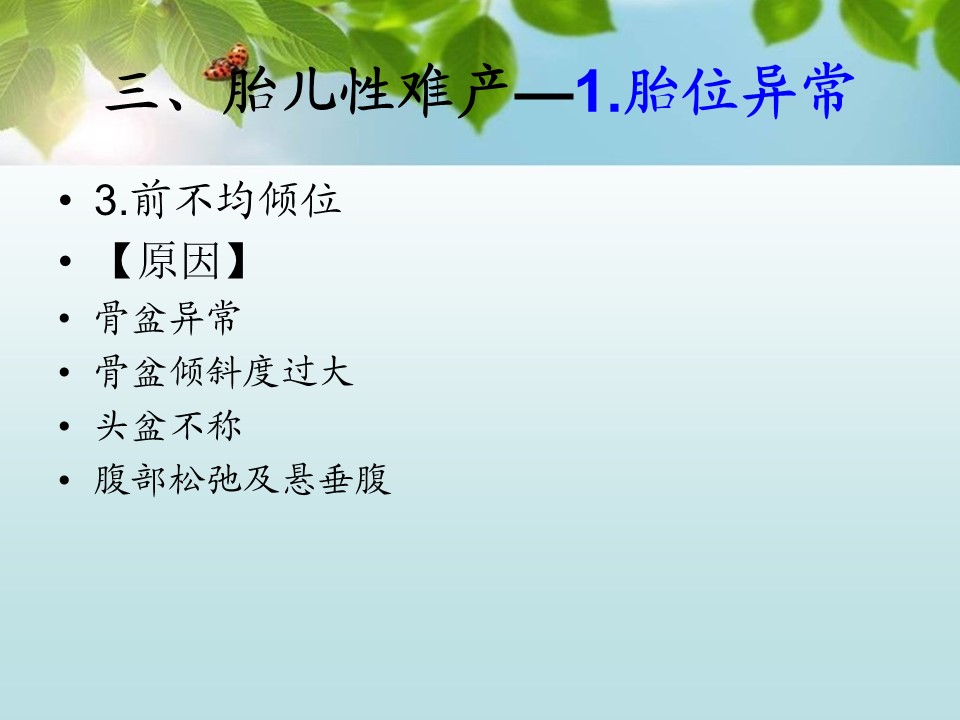 三、胎儿性难产—1.胎位异常

• 3.前不均倾位
• 【原因】
• 骨盆异常
• 骨盆倾斜度过大
• 头盆不称
• 腹部松弛及悬垂腹